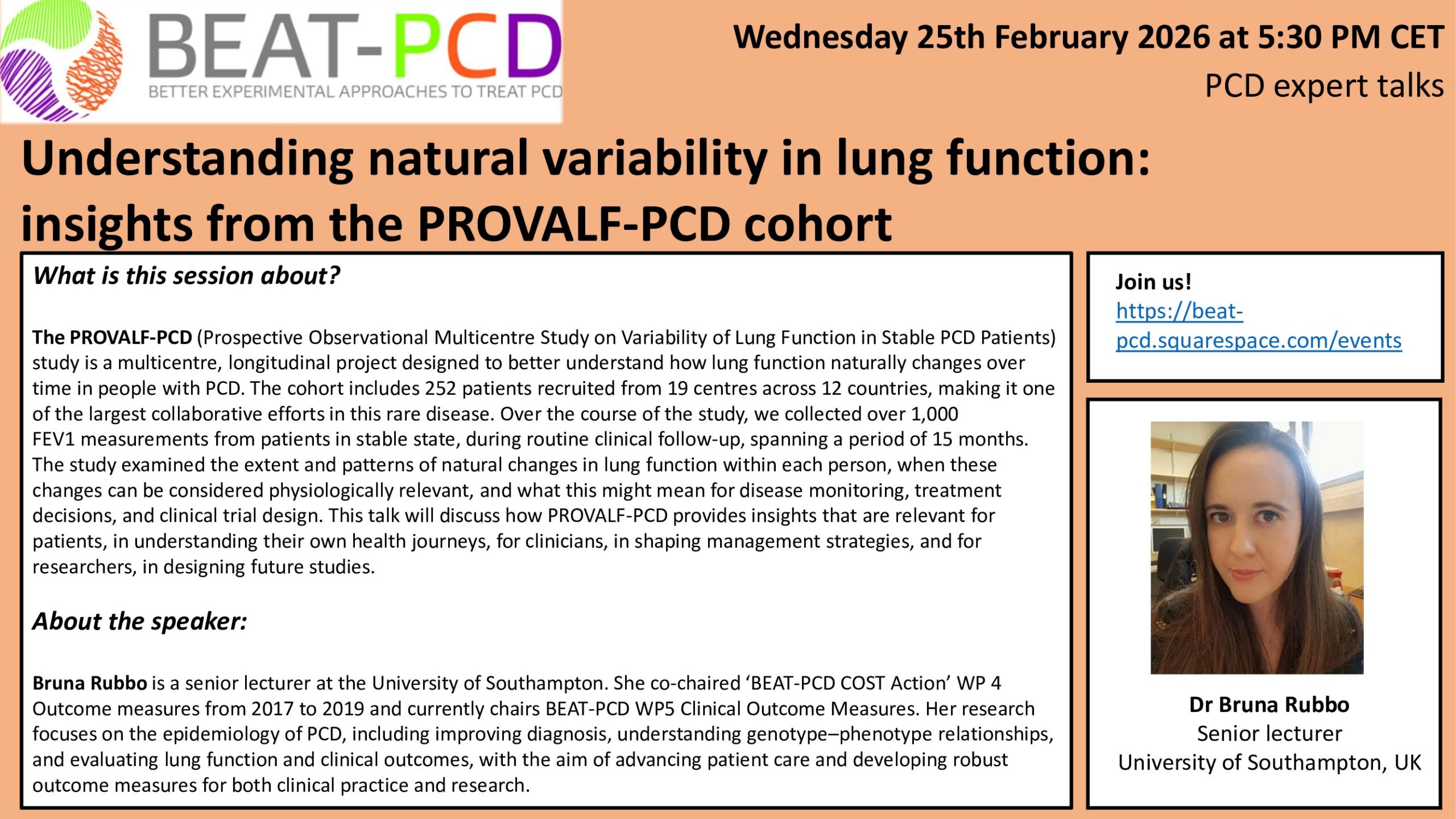 BEAT-PCD
BETTER EXPERIMENTAL APPROACHES TO TREAT PCD

Wednesday 25th February 2026 at 5:30 PM CET
PCD expert talks

Understanding natural variability in lung function: insights from the PROVALF-PCD cohort

What is this session about?

The PROVALF-PCD (Prospective Observational Multicentre Study on Variability of Lung Function in Stable PCD Patients) study is a multicentre, longitudinal project designed to better understand how lung function naturally changes over time in people with PCD. The cohort includes 252 patients recruited from 19 centres across 12 countries, making it one of the largest collaborative efforts in this rare disease. Over the course of the study, we collected over 1,000 FEV1 measurements from patients in stable state, during routine clinical follow-up, spanning a period of 15 months. The study examined the extent and patterns of natural changes in lung function within each person, when these changes can be considered physiologically relevant, and what this might mean for disease monitoring, treatment decisions, and clinical trial design. This talk will discuss how PROVALF-PCD provides insights that are relevant for patients, in understanding their own health journeys, for clinicians, in shaping management strategies, and for researchers, in designing future studies.

About the speaker:

Bruna Rubbo is a senior lecturer at the University of Southampton. She co-chaired ‘BEAT-PCD COST Action’ WP 4 Outcome measures from 2017 to 2019 and currently chairs BEAT-PCD WP5 Clinical Outcome Measures. Her research focuses on the epidemiology of PCD, including improving diagnosis, understanding genotype–phenotype relationships, and evaluating lung function and clinical outcomes, with the aim of advancing patient care and developing robust outcome measures for both clinical practice and research.

Join us!
https://beat-pcd.squarespace.com/events

Dr Bruna Rubbo
Senior lecturer
University of Southampton, UK